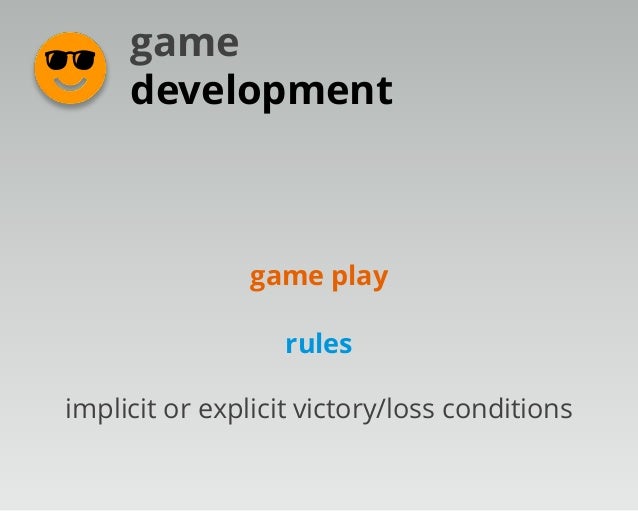 game
development

game play

rules

implicit or explicit victory/loss conditions